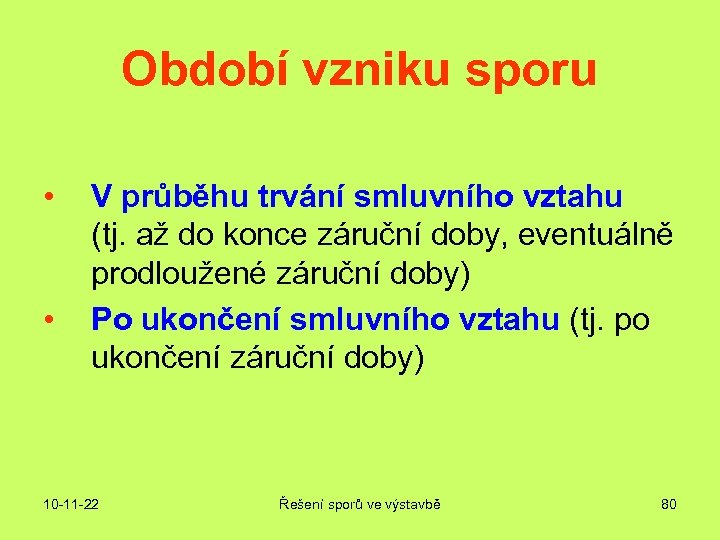 Období vzniku sporu

• V průběhu trvání smluvního vztahu (tj. až do konce záruční doby, eventuálně prodloužené záruční doby)
• Po ukončení smluvního vztahu (tj. po ukončení záruční doby)

10-11-22

Řešení sporů ve výstavbě

80